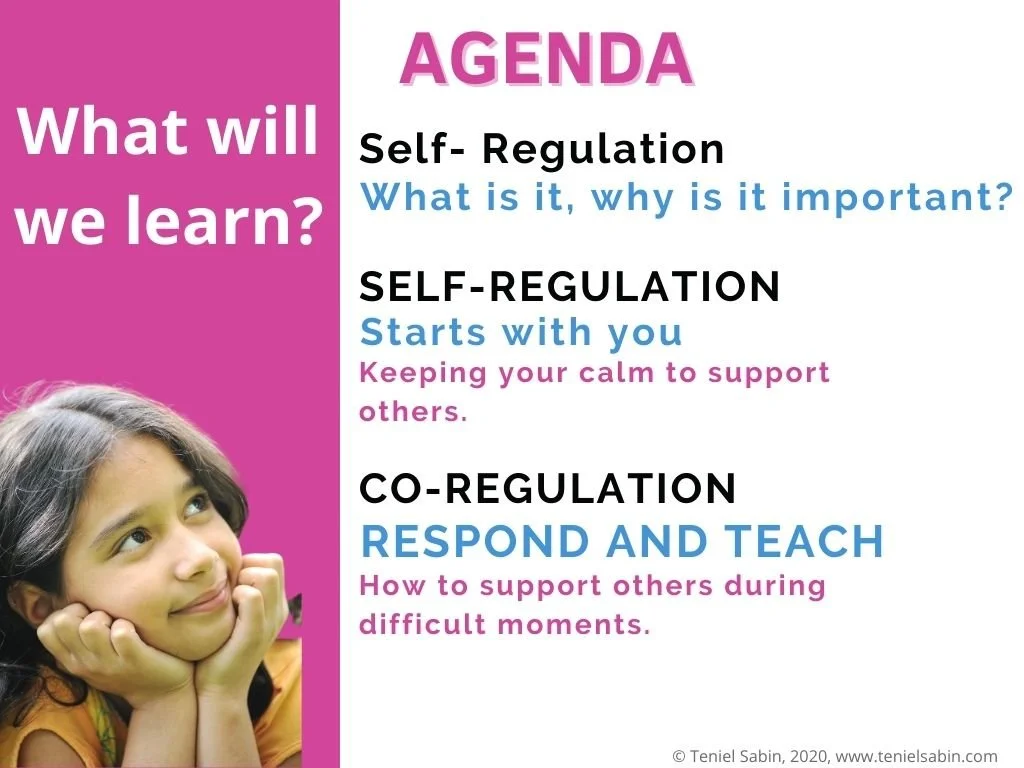 What will we learn?

AGENDA

Self- Regulation
What is it, why is it important?

SELF-REGULATION
Starts with you
Keeping your calm to support others.

CO-REGULATION
RESPOND AND TEACH
How to support others during difficult moments.

© Teniel Sabin, 2020, www.tenielsabin.com